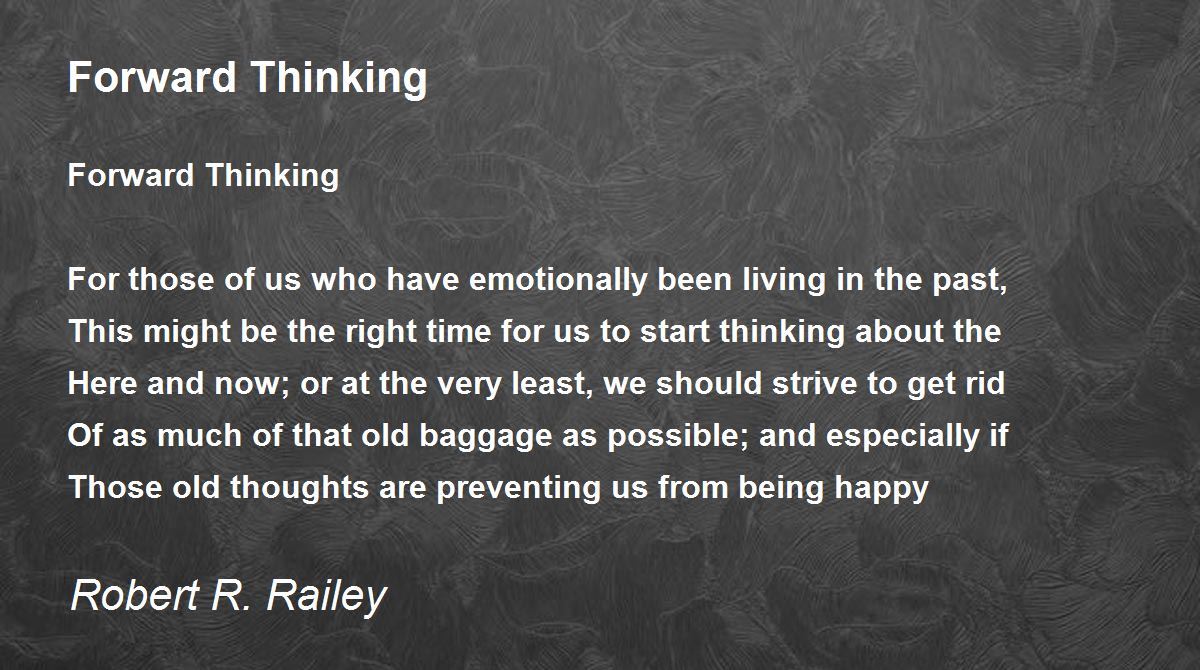 Forward Thinking

Forward Thinking

For those of us who have emotionally been living in the past,
This might be the right time for us to start thinking about the
Here and now; or at the very least, we should strive to get rid
Of as much of that old baggage as possible; and especially if
Those old thoughts are preventing us from being happy

Robert R. Railey